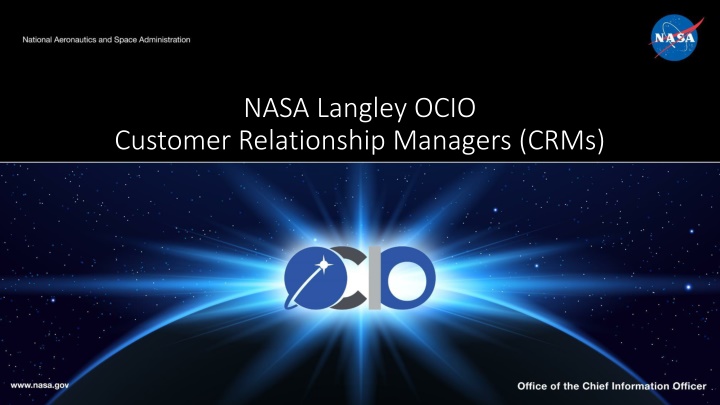 National Aeronautics and Space Administration

NASA

NASA Langley OCIO
Customer Relationship Managers (CRMs)

OCIO

www.nasa.gov

Office of the Chief Information Officer